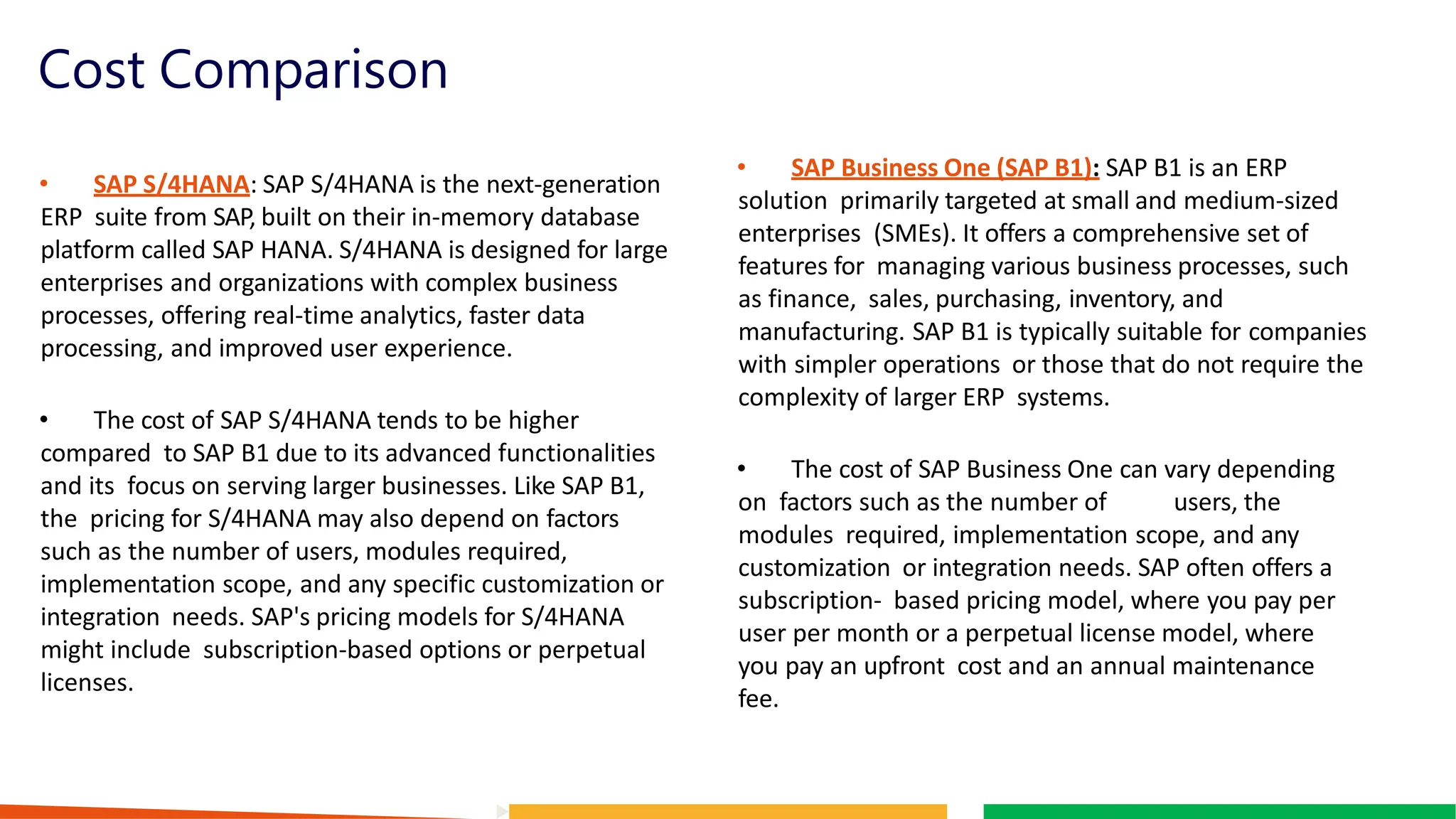 Cost Comparison

• SAP S/4HANA: SAP S/4HANA is the next-generation ERP suite from SAP, built on their in-memory database platform called SAP HANA. S/4HANA is designed for large enterprises and organizations with complex business processes, offering real-time analytics, faster data processing, and improved user experience.

• The cost of SAP S/4HANA tends to be higher compared to SAP B1 due to its advanced functionalities and its focus on serving larger businesses. Like SAP B1, the pricing for S/4HANA may also depend on factors such as the number of users, modules required, implementation scope, and any specific customization or integration needs. SAP's pricing models for S/4HANA might include subscription-based options or perpetual licenses.

• SAP Business One (SAP B1): SAP B1 is an ERP solution primarily targeted at small and medium-sized enterprises (SMEs). It offers a comprehensive set of features for managing various business processes, such as finance, sales, purchasing, inventory, and manufacturing. SAP B1 is typically suitable for companies with simpler operations or those that do not require the complexity of larger ERP systems.

• The cost of SAP Business One can vary depending on factors such as the number of users, the modules required, implementation scope, and any customization or integration needs. SAP often offers a subscription- based pricing model, where you pay per user per month or a perpetual license model, where you pay an upfront cost and an annual maintenance fee.